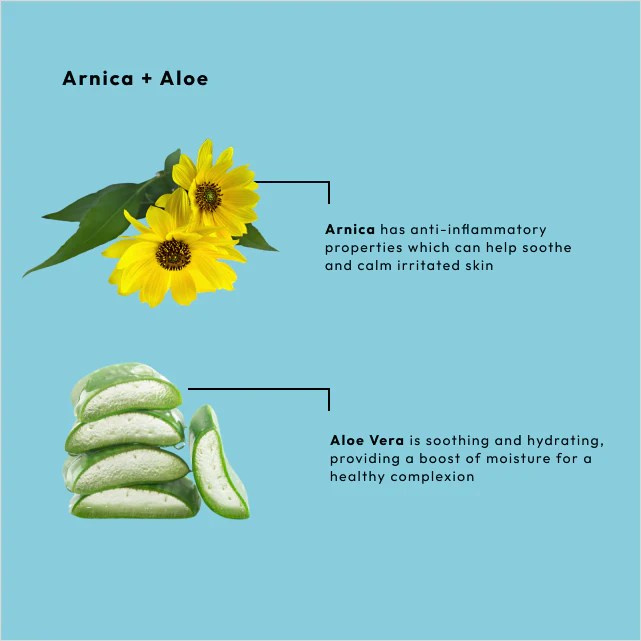 Arnica + Aloe

Arnica has anti-inflammatory properties which can help soothe and calm irritated skin

Aloe Vera is soothing and hydrating, providing a boost of moisture for a healthy complexion